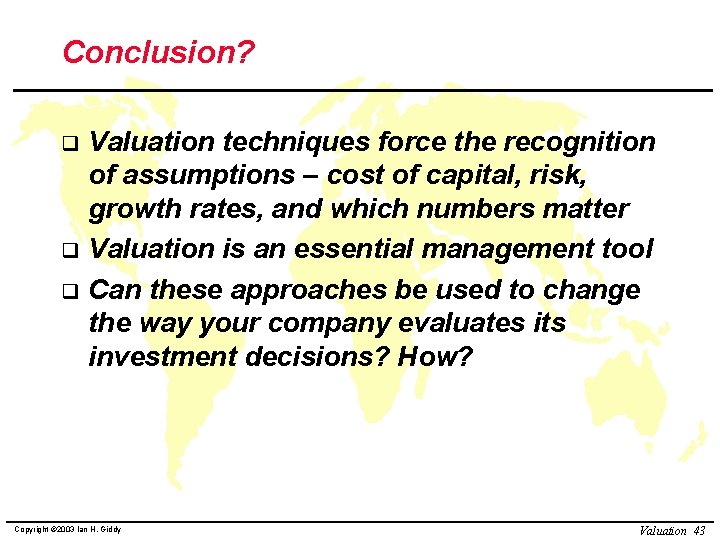 Conclusion?

❑ Valuation techniques force the recognition of assumptions – cost of capital, risk, growth rates, and which numbers matter

❑ Valuation is an essential management tool

❑ Can these approaches be used to change the way your company evaluates its investment decisions? How?

Copyright ©2003 Ian H. Giddy

Valuation 43